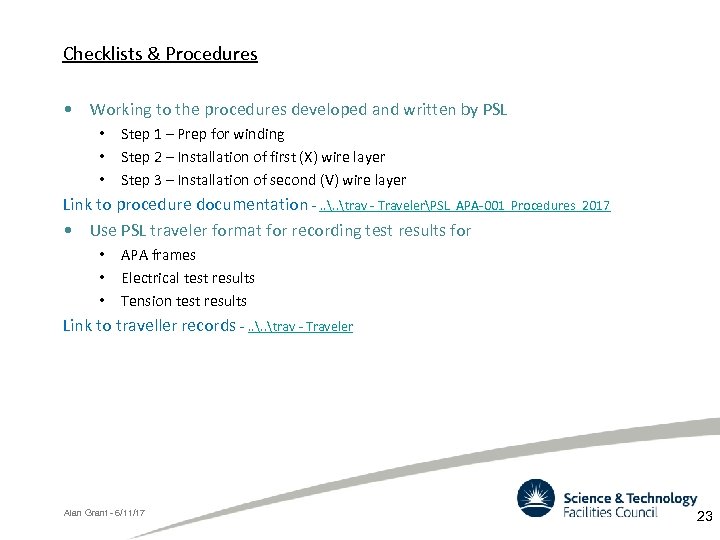 Checklists & Procedures

• Working to the procedures developed and written by PSL
  • Step 1 – Prep for winding
  • Step 2 – Installation of first (X) wire layer
  • Step 3 – Installation of second (V) wire layer

Link to procedure documentation - ..\..\trav - Traveler\PSL_APA-001_Procedures_2017

• Use PSL traveler format for recording test results for
  • APA frames
  • Electrical test results
  • Tension test results

Link to traveller records - ..\..\trav - Traveler

Alan Grant - 6/11/17

Science & Technology Facilities Council

23